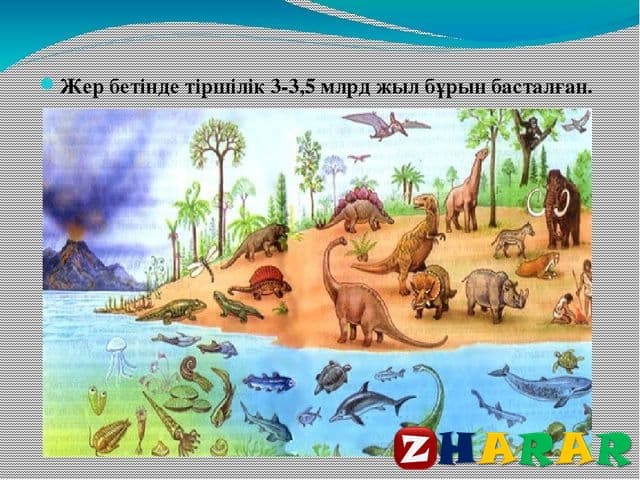 Жер бетінде тіршілік 3-3,5 млрд жыл бұрын басталған.

ZHARAR